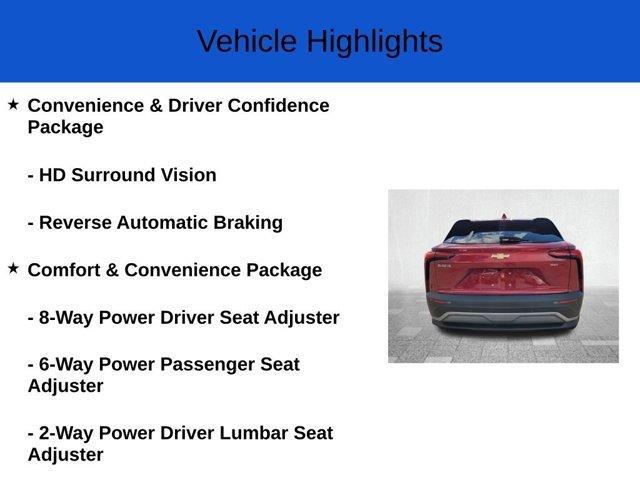 Vehicle Highlights

★ Convenience & Driver Confidence Package

- HD Surround Vision

- Reverse Automatic Braking

★ Comfort & Convenience Package

- 8-Way Power Driver Seat Adjuster

- 6-Way Power Passenger Seat Adjuster

- 2-Way Power Driver Lumbar Seat Adjuster